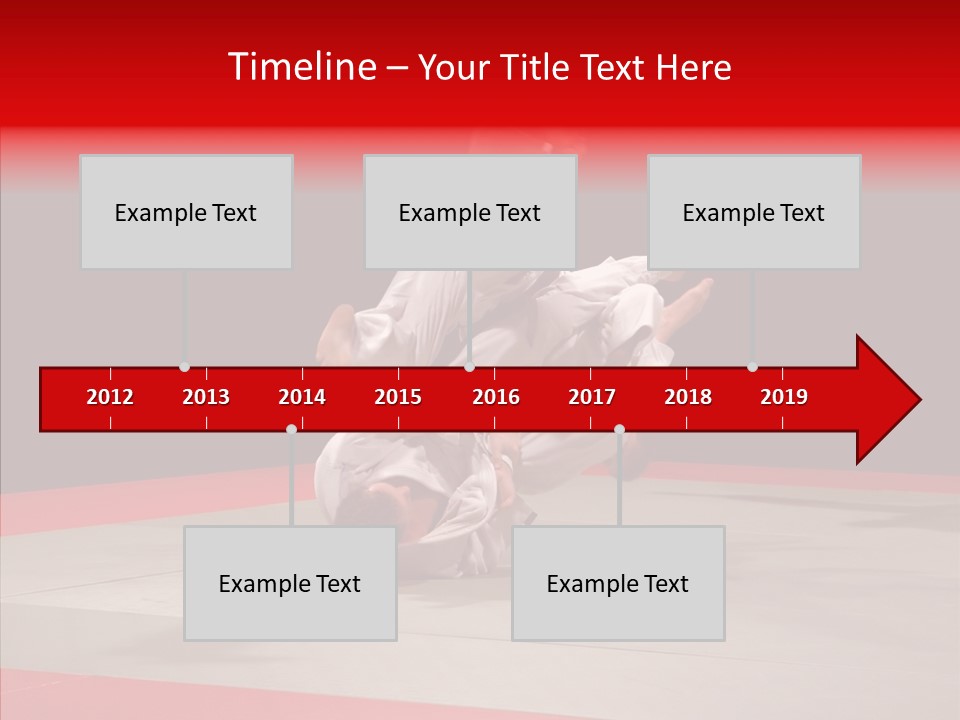 Timeline – Your Title Text Here

Example Text

Example Text

Example Text

2012 2013 2014 2015 2016 2017 2018 2019

Example Text

Example Text